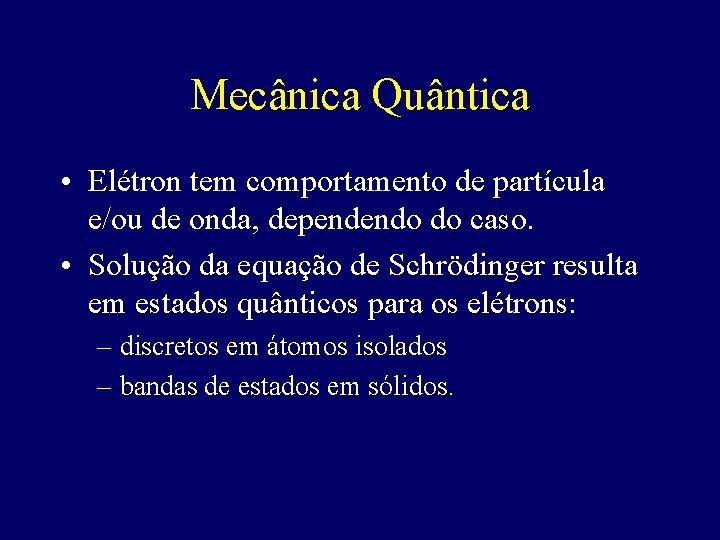 Mecânica Quântica

• Elétron tem comportamento de partícula e/ou de onda, dependendo do caso.

• Solução da equação de Schrödinger resulta em estados quânticos para os elétrons:

– discretos em átomos isolados

– bandas de estados em sólidos.